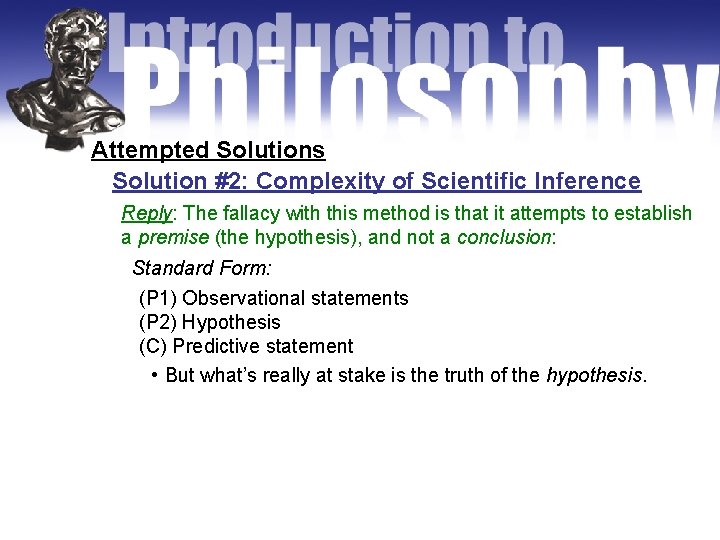 Introduction to Philosophy

Attempted Solutions

Solution #2: Complexity of Scientific Inference

Reply: The fallacy with this method is that it attempts to establish a premise (the hypothesis), and not a conclusion:

Standard Form:

(P1) Observational statements
(P2) Hypothesis
(C) Predictive statement

• But what's really at stake is the truth of the hypothesis.